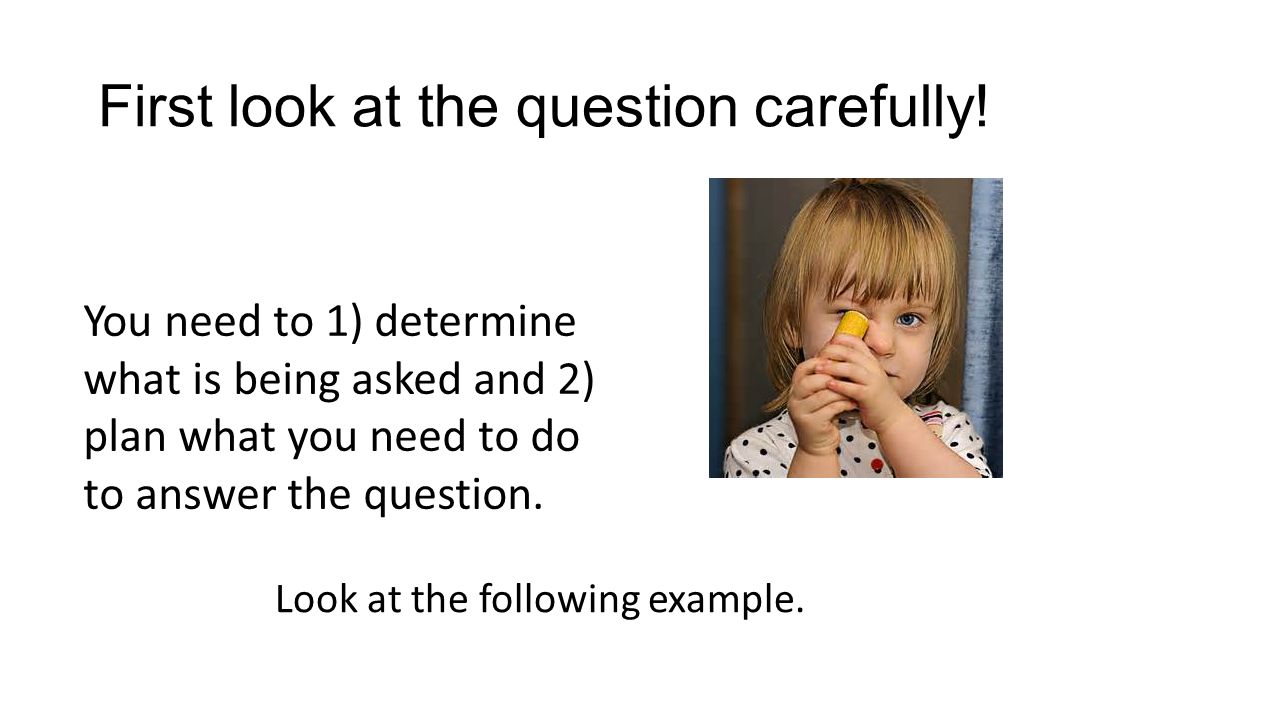 First look at the question carefully!

You need to 1) determine what is being asked and 2) plan what you need to do to answer the question.

Look at the following example.